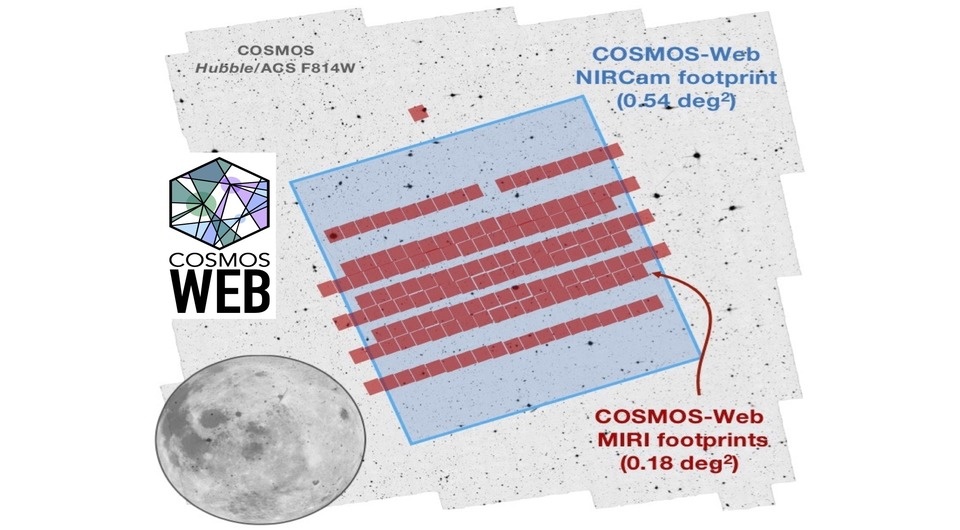 COSMOS
Hubble/ACS F814W

COSMOS-Web
NIRCam footprint
(0.54 deg$^2$)

COSMOS
WEB

COSMOS-Web
MIRI footprints
(0.18 deg$^2$)